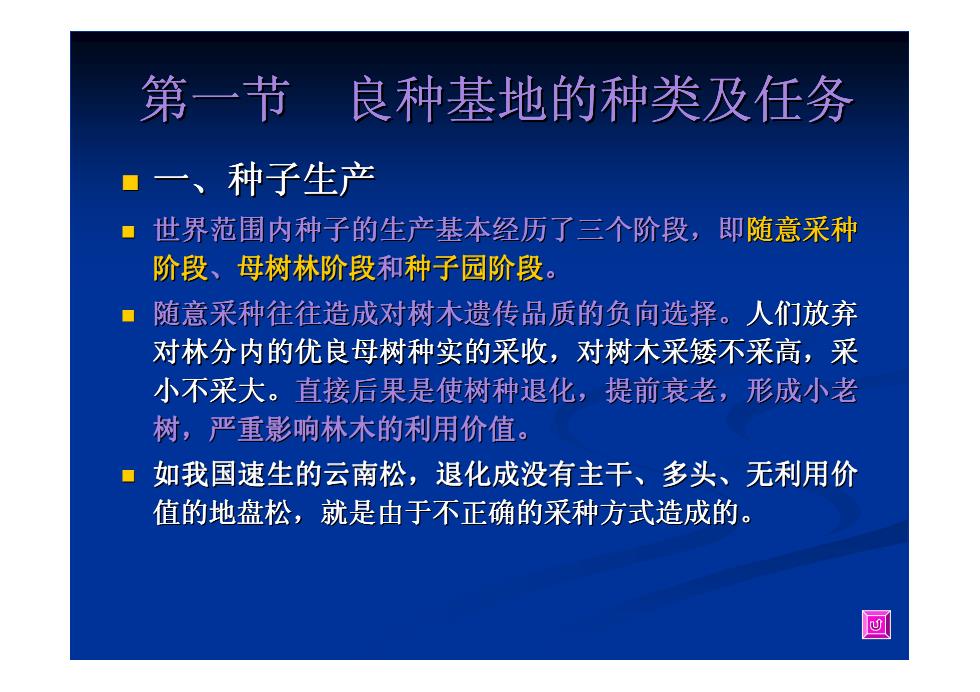 第一节　良种基地的种类及任务

一、种子生产

世界范围内种子的生产基本经历了三个阶段，即随意采种阶段、母树林阶段和种子园阶段。

随意采种往往造成对树木遗传品质的负向选择。人们放弃对林分内的优良母树种实的采收，对树木采矮不采高，采小不采大。直接后果是使树种退化，提前衰老，形成小老树，严重影响林木的利用价值。

如我国速生的云南松，退化成没有主干、多头、无利用价值的地盘松，就是由于不正确的采种方式造成的。